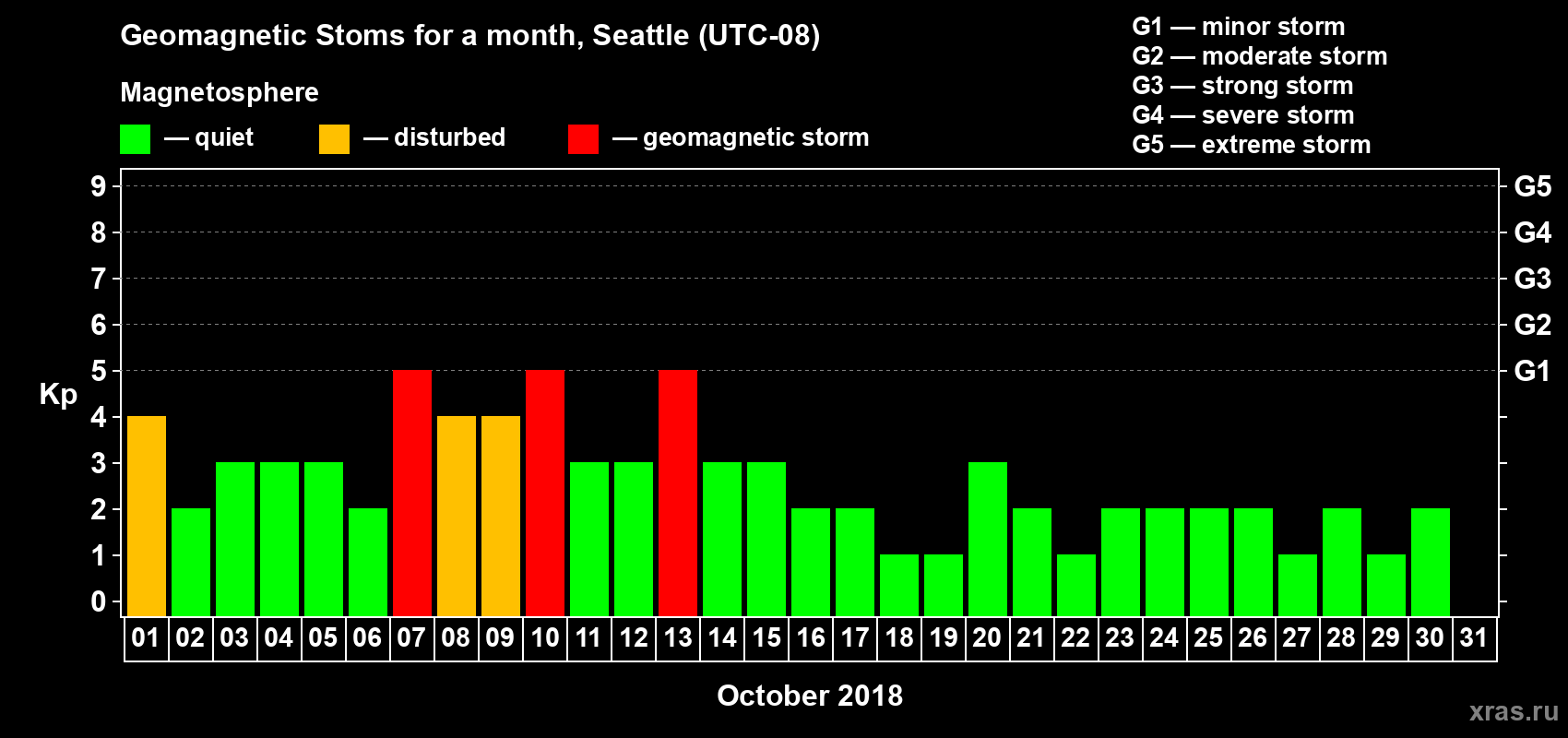 Geomagnetic Stoms for a month, Seattle (UTC-08)

Magnetosphere

— quiet — disturbed — geomagnetic storm

G1 — minor storm
G2 — moderate storm
G3 — strong storm
G4 — severe storm
G5 — extreme storm

Kp

9
8
7
6
5
4
3
2
1
0

G5
G4
G3
G2
G1

01 02 03 04 05 06 07 08 09 10 11 12 13 14 15 16 17 18 19 20 21 22 23 24 25 26 27 28 29 30 31

October 2018

xras.ru